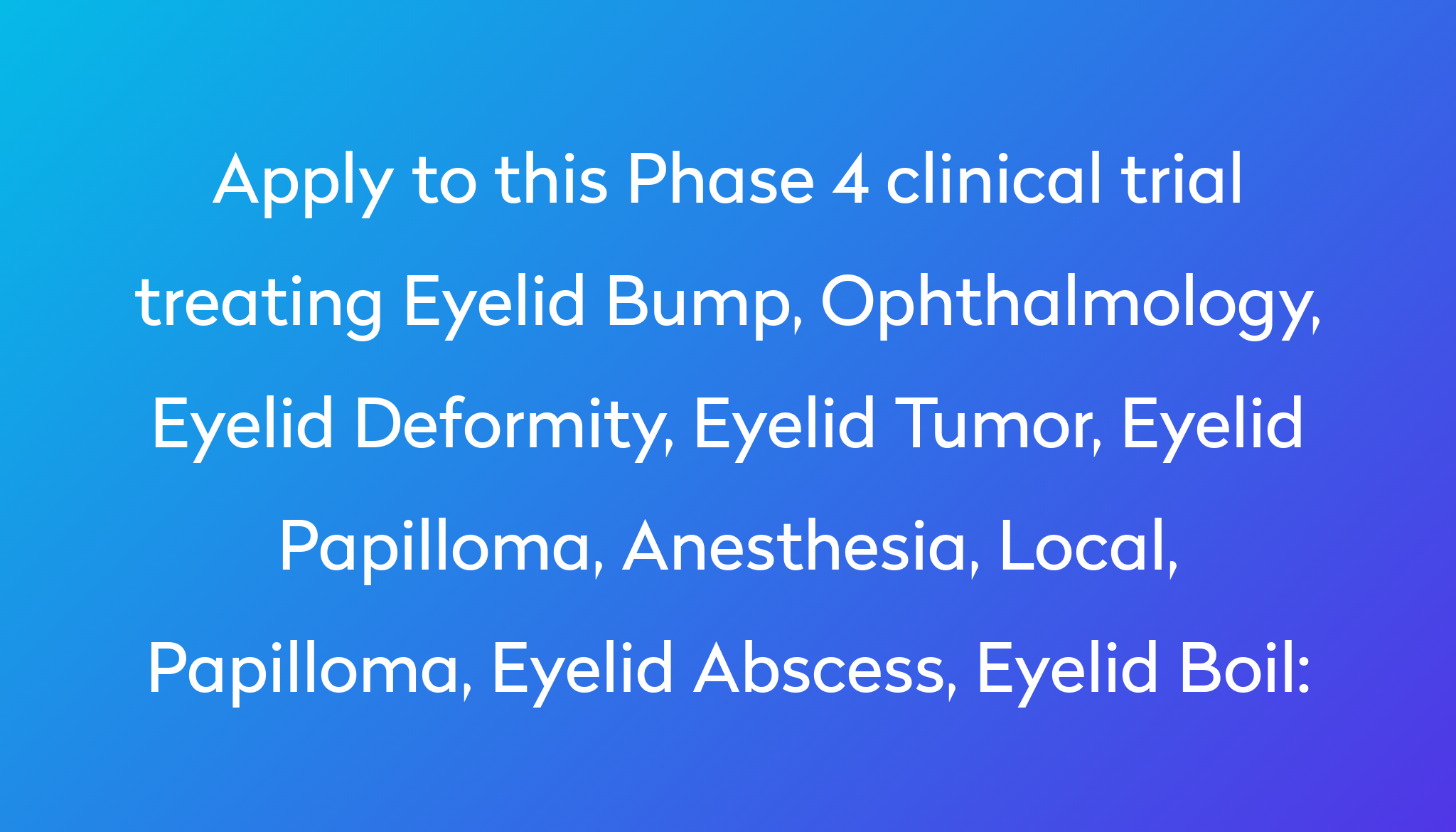 Apply to this Phase 4 clinical trial treating Eyelid Bump, Ophthalmology, Eyelid Deformity, Eyelid Tumor, Eyelid Papilloma, Anesthesia, Local, Papilloma, Eyelid Abscess, Eyelid Boil: